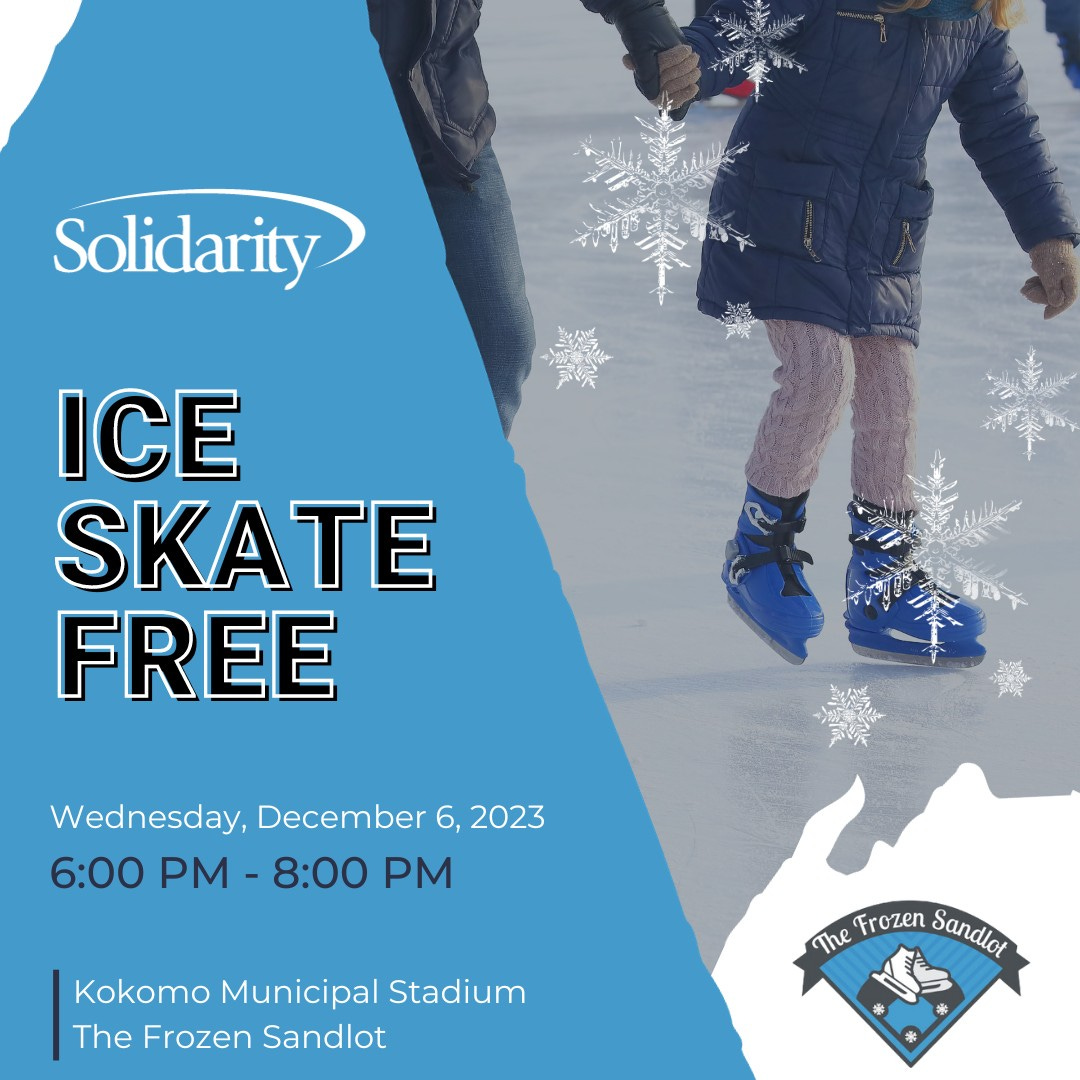 Solidarity

ICE SKATE FREE

Wednesday, December 6, 2023
6:00 PM - 8:00 PM

Kokomo Municipal Stadium
The Frozen Sandlot

The Frozen Sandlot